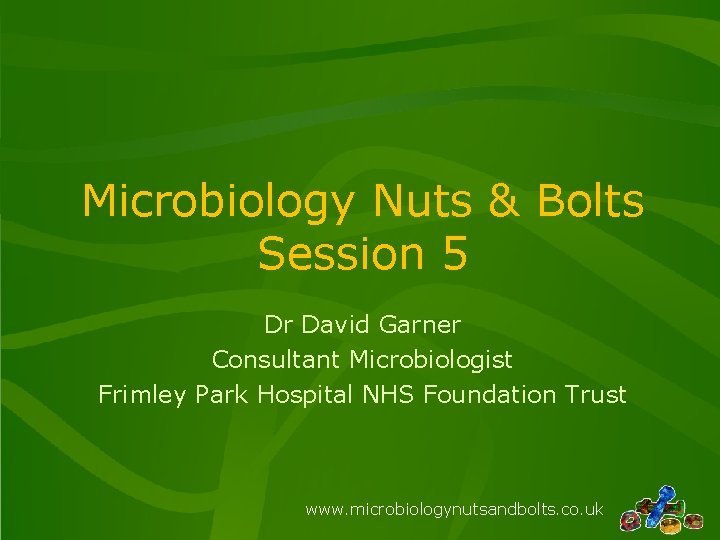 Microbiology Nuts & Bolts
Session 5

Dr David Garner
Consultant Microbiologist
Frimley Park Hospital NHS Foundation Trust

www.microbiologynutsandbolts.co.uk